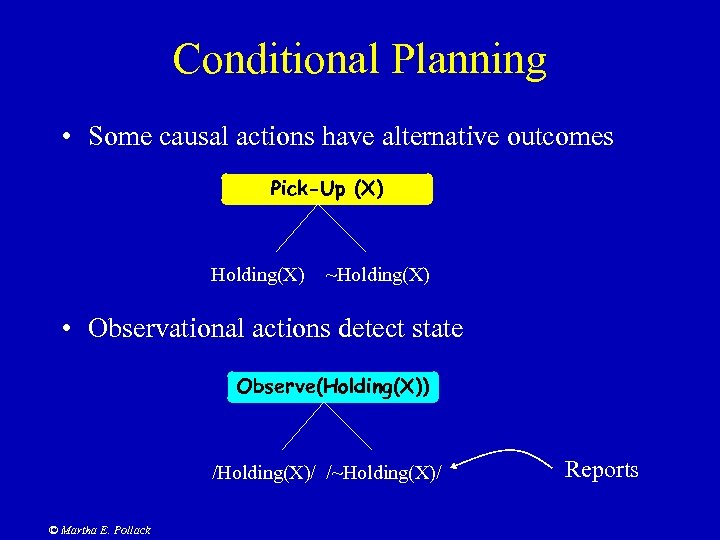 Conditional Planning

• Some causal actions have alternative outcomes

Pick-Up (X)

Holding(X) ~Holding(X)

• Observational actions detect state

Observe(Holding(X))

/Holding(X)/ /~Holding(X)/

Reports

© Martha E. Pollack